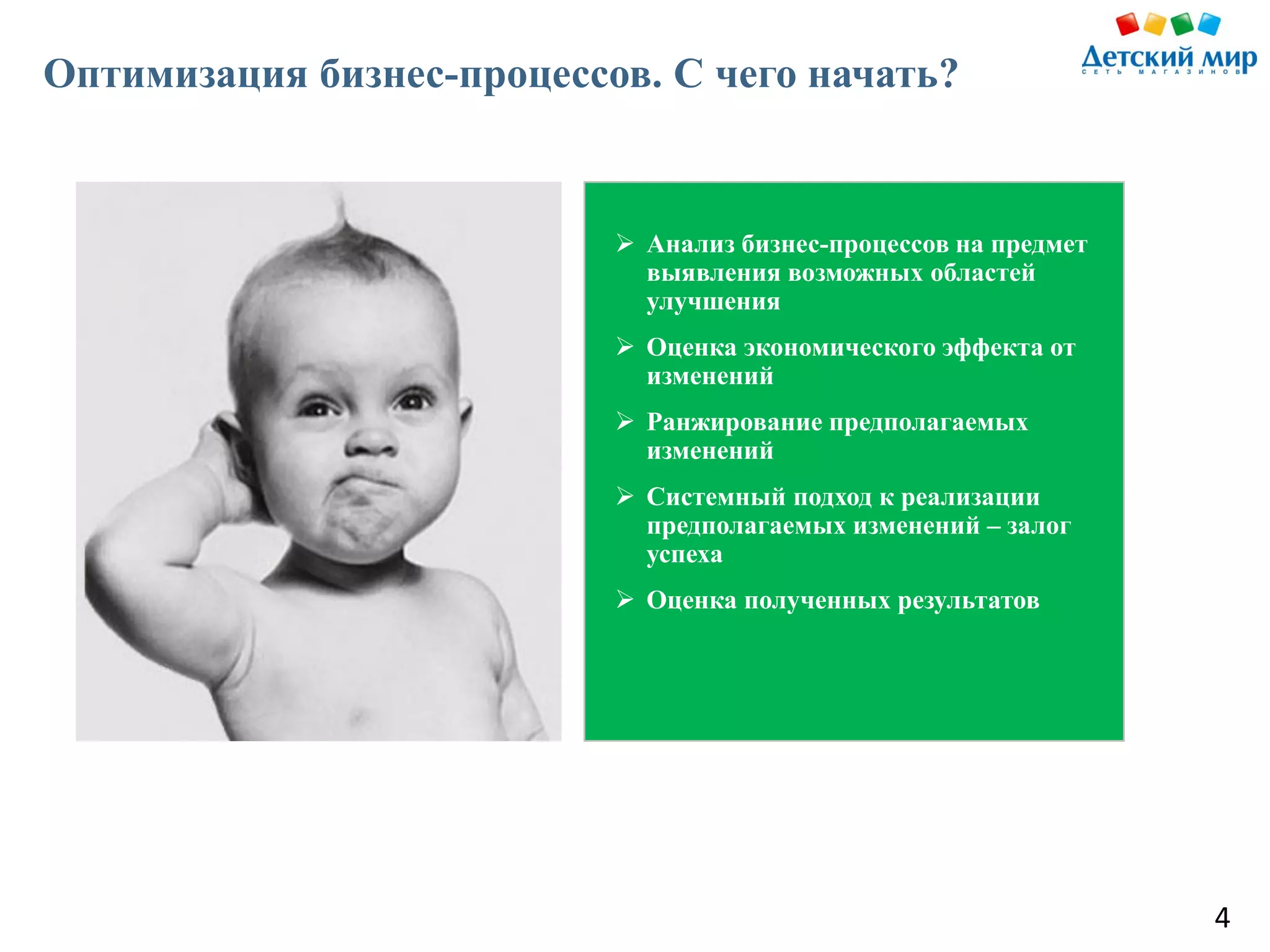 Оптимизация бизнес-процессов. С чего начать?

Детский мир
СЕТЬ МАГАЗИНОВ

➢ Анализ бизнес-процессов на предмет выявления возможных областей улучшения

➢ Оценка экономического эффекта от изменений

➢ Ранжирование предполагаемых изменений

➢ Системный подход к реализации предполагаемых изменений – залог успеха

➢ Оценка полученных результатов

4